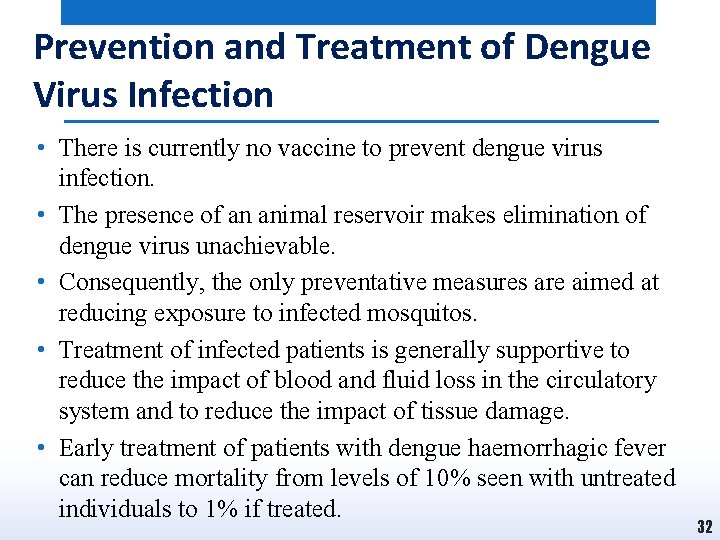 Prevention and Treatment of Dengue Virus Infection

• There is currently no vaccine to prevent dengue virus infection.

• The presence of an animal reservoir makes elimination of dengue virus unachievable.

• Consequently, the only preventative measures are aimed at reducing exposure to infected mosquitos.

• Treatment of infected patients is generally supportive to reduce the impact of blood and fluid loss in the circulatory system and to reduce the impact of tissue damage.

• Early treatment of patients with dengue haemorrhagic fever can reduce mortality from levels of 10% seen with untreated individuals to 1% if treated.

32